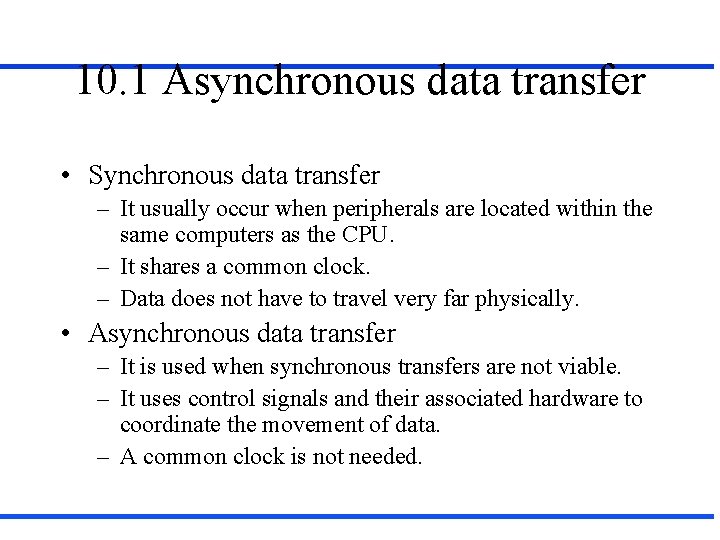 10.1 Asynchronous data transfer

• Synchronous data transfer
– It usually occur when peripherals are located within the same computers as the CPU.
– It shares a common clock.
– Data does not have to travel very far physically.

• Asynchronous data transfer
– It is used when synchronous transfers are not viable.
– It uses control signals and their associated hardware to coordinate the movement of data.
– A common clock is not needed.